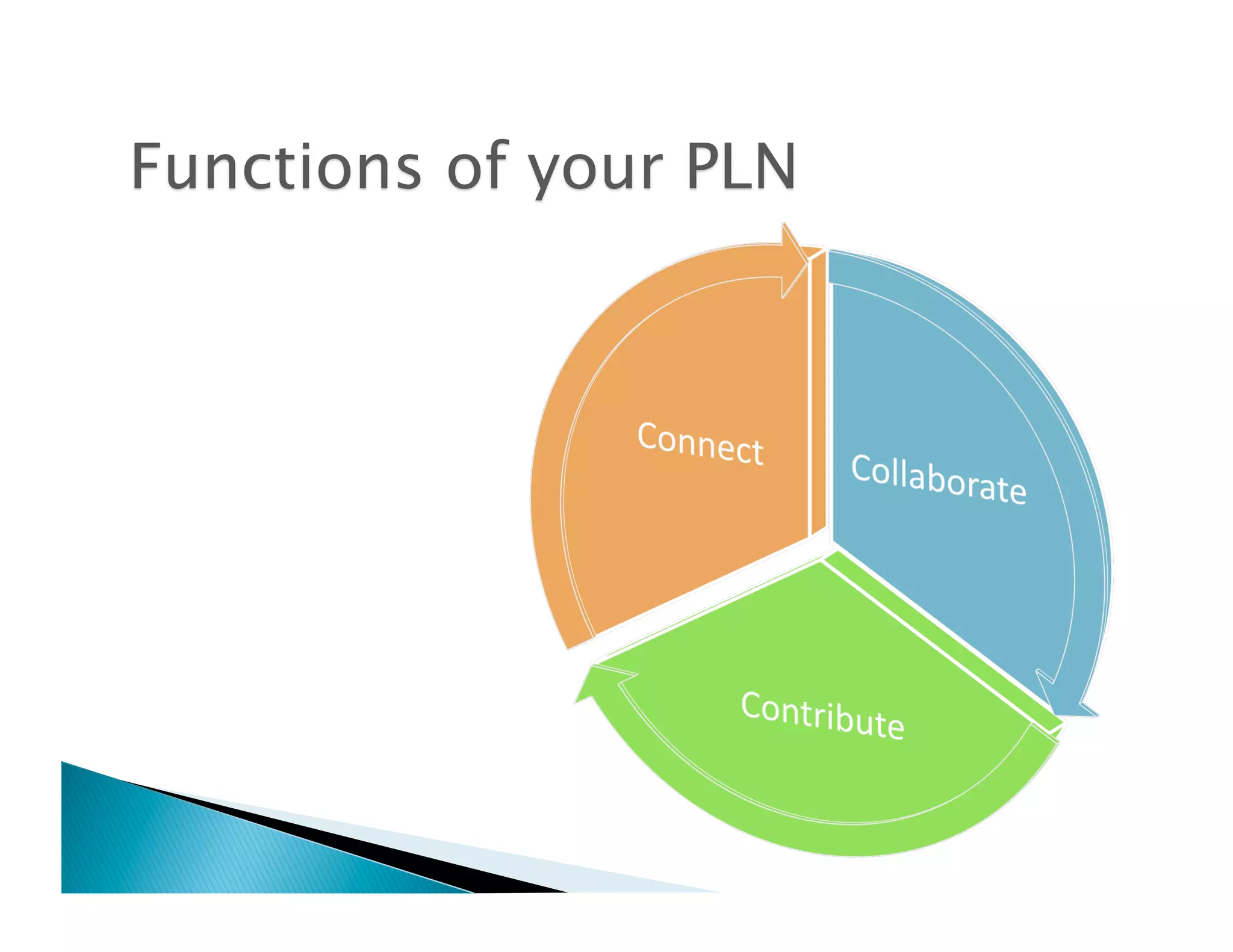 Functions of your PLN

Connect

Collaborate

Contribute